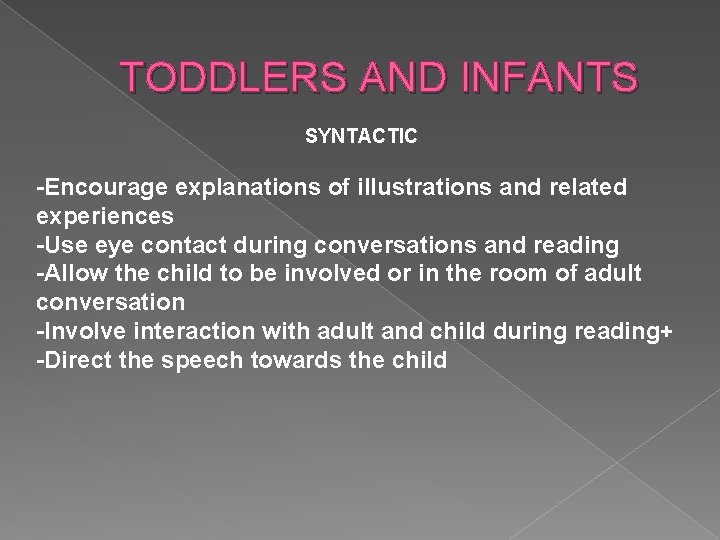 TODDLERS AND INFANTS

SYNTACTIC

-Encourage explanations of illustrations and related experiences
-Use eye contact during conversations and reading
-Allow the child to be involved or in the room of adult conversation
-Involve interaction with adult and child during reading+
-Direct the speech towards the child